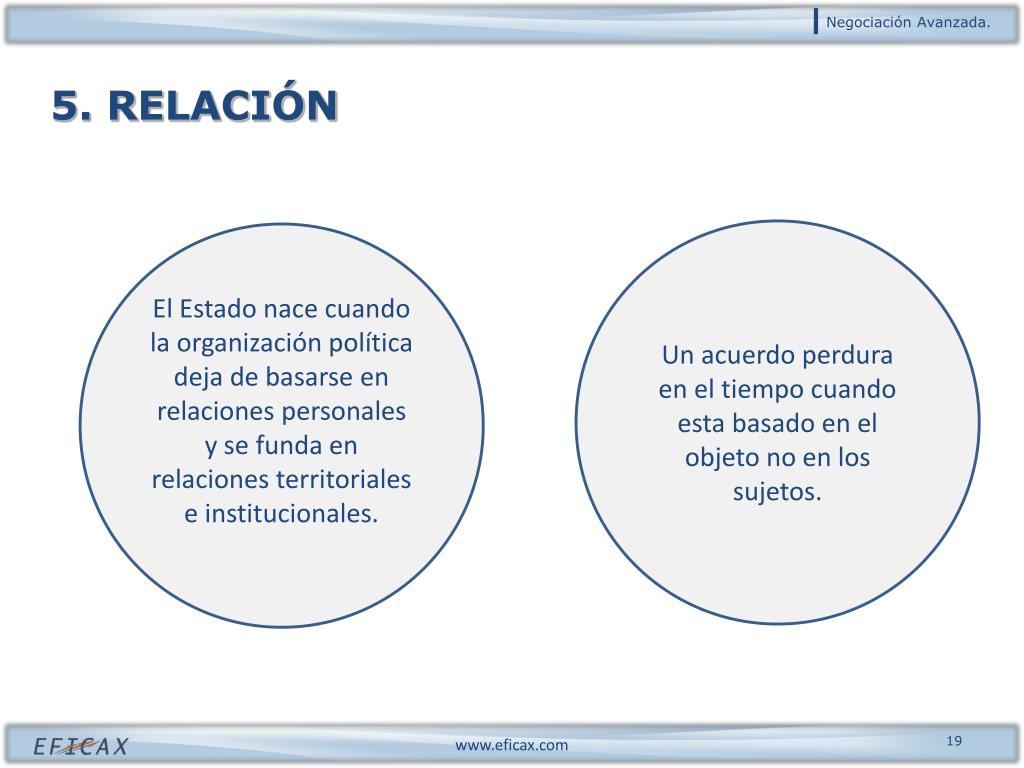 Negociación Avanzada.

5. RELACIÓN

El Estado nace cuando la organización política deja de basarse en relaciones personales y se funda en relaciones territoriales e institucionales.

Un acuerdo perdura en el tiempo cuando esta basado en el objeto no en los sujetos.

EFICAX

www.eficax.com

19